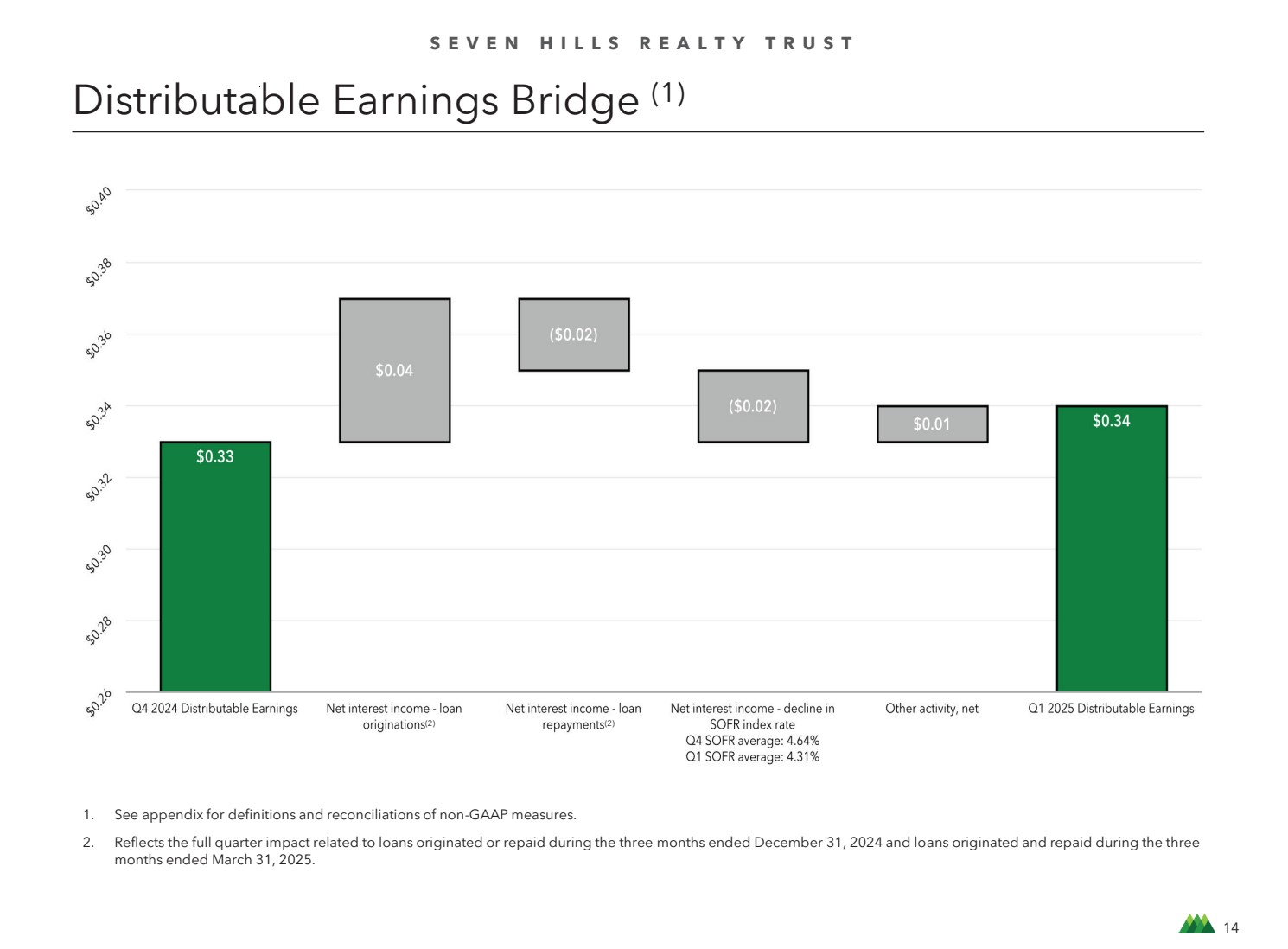 SEVEN HILLS REALTY TRUST

Distributable Earnings Bridge $^{(1)}$

$0.40
$0.38
$0.36
$0.34
$0.32
$0.30
$0.28
$0.26

$0.33
$0.04
($0.02)
($0.02)
$0.01
$0.34

Q4 2024 Distributable Earnings
Net interest income - loan originations$^{(2)}$
Net interest income - loan repayments$^{(2)}$
Net interest income - decline in SOFR index rate
Q4 SOFR average: 4.64%
Q1 SOFR average: 4.31%
Other activity, net
Q1 2025 Distributable Earnings

1. See appendix for definitions and reconciliations of non-GAAP measures.

2. Reflects the full quarter impact related to loans originated or repaid during the three months ended December 31, 2024 and loans originated and repaid during the three months ended March 31, 2025.

14